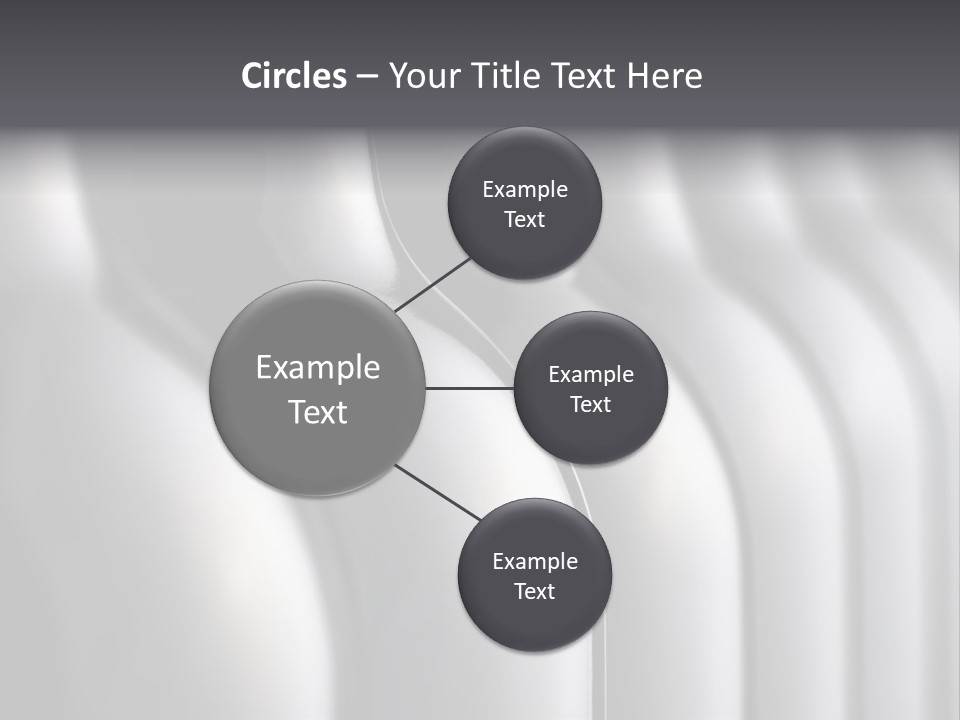 Circles – Your Title Text Here

Example Text

Example Text

Example Text

Example Text